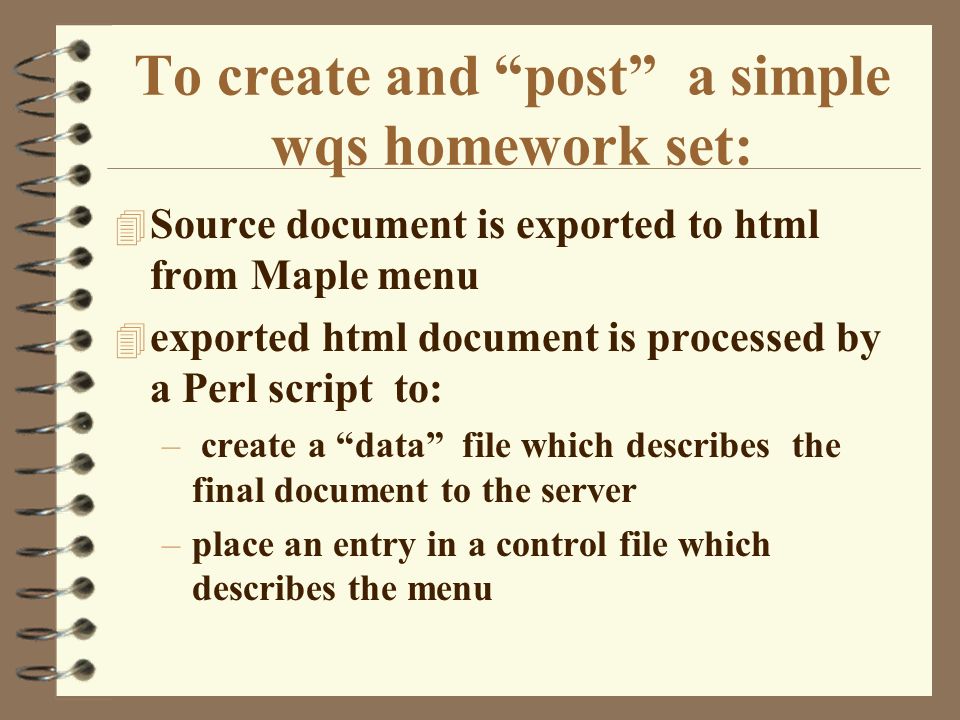 To create and “post” a simple wqs homework set:

Source document is exported to html from Maple menu

exported html document is processed by a Perl script to:

– create a “data” file which describes the final document to the server

– place an entry in a control file which describes the menu